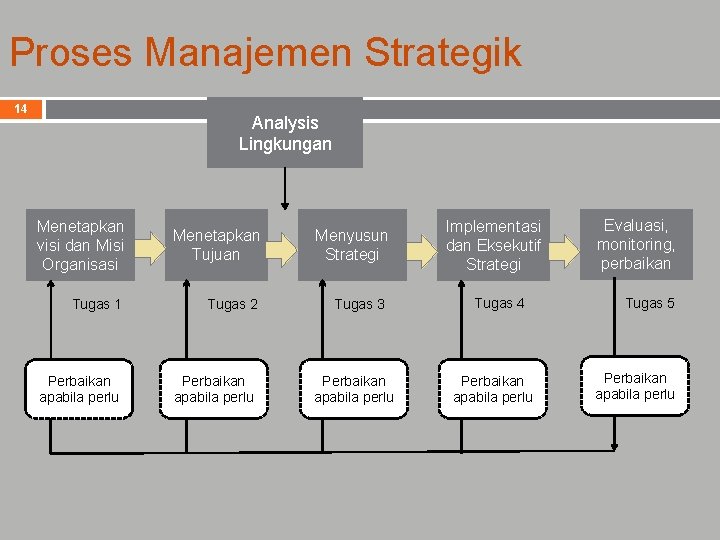 Proses Manajemen Strategik

14

Analysis Lingkungan

Menetapkan visi dan Misi Organisasi

Menetapkan Tujuan

Menyusun Strategi

Implementasi dan Eksekutif Strategi

Evaluasi, monitoring, perbaikan

Tugas 1

Tugas 2

Tugas 3

Tugas 4

Tugas 5

Perbaikan apabila perlu

Perbaikan apabila perlu

Perbaikan apabila perlu

Perbaikan apabila perlu

Perbaikan apabila perlu